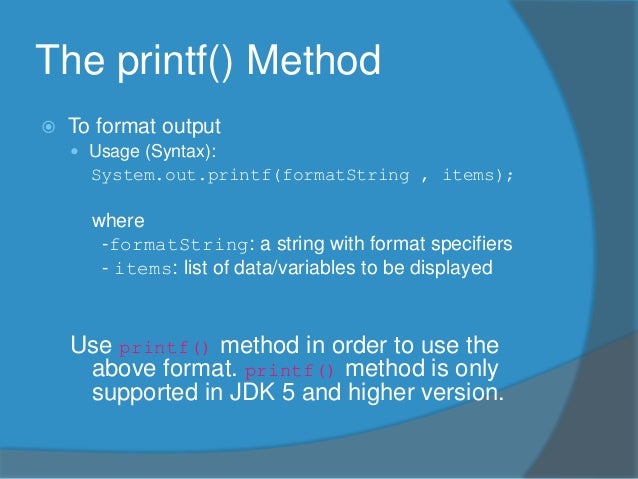 The printf() Method

To format output

Usage (Syntax):
System.out.printf(formatString , items);

where
-formatString: a string with format specifiers
- items: list of data/variables to be displayed

Use printf() method in order to use the above format. printf() method is only supported in JDK 5 and higher version.